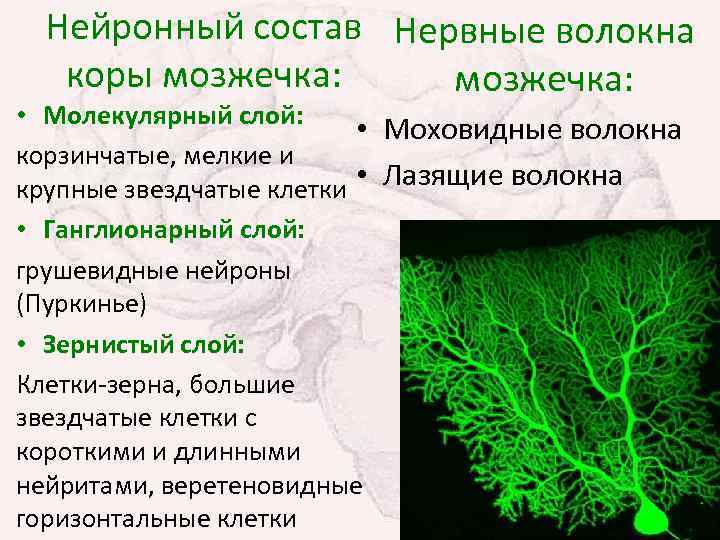 Нейронный состав коры мозжечка:

• Молекулярный слой:

корзинчатые, мелкие и крупные звездчатые клетки

• Ганглионарный слой:

грушевидные нейроны (Пуркинье)

• Зернистый слой:

Клетки-зерна, большие звездчатые клетки с короткими и длинными нейритами, веретеновидные горизонтальные клетки

Нервные волокна мозжечка:

• Моховидные волокна

• Лазящие волокна